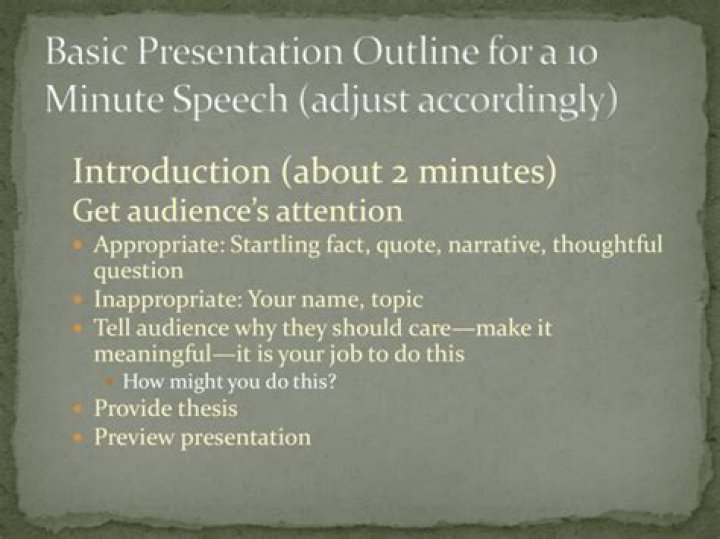 Basic Presentation Outline for a 10 Minute Speech (adjust accordingly)

Introduction (about 2 minutes)

Get audience's attention

- Appropriate: Startling fact, quote, narrative, thoughtful question
- Inappropriate: Your name, topic
- Tell audience why they should care—make it meaningful—it is your job to do this
  - How might you do this?
- Provide thesis
- Preview presentation